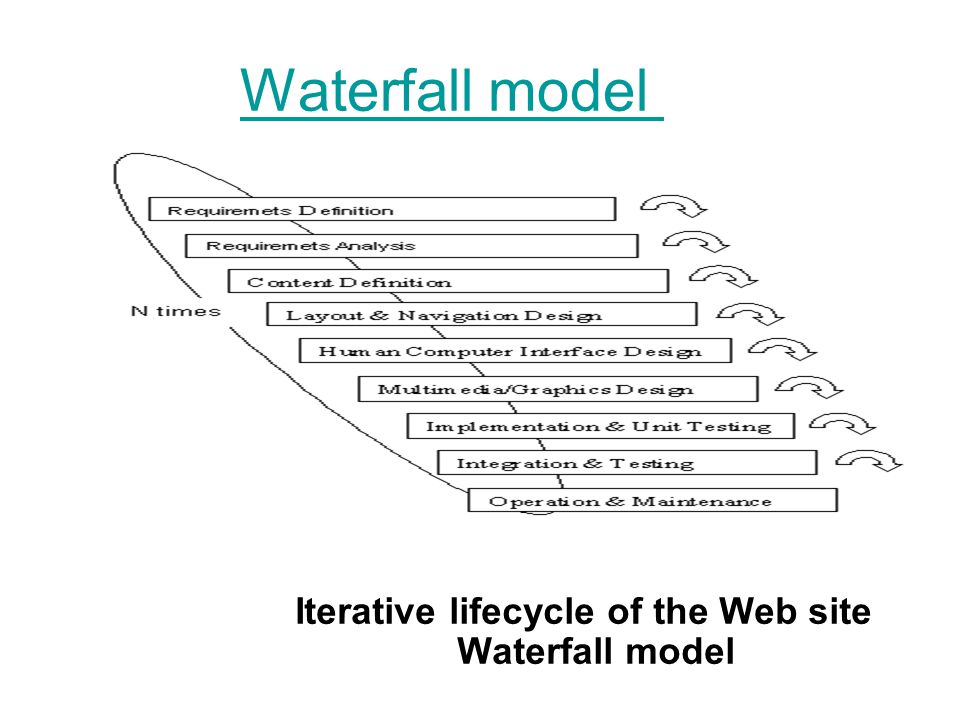 Waterfall model

Requiremets Definition

Requiremets Analysis

Content Definition

N times

Layout & Navigation Design

Human Computer Interface Design

Multimedia/Graphics Design

Implementation & Unit Testing

Integration & Testing

Operation & Maintenance

Iterative lifecycle of the Web site Waterfall model